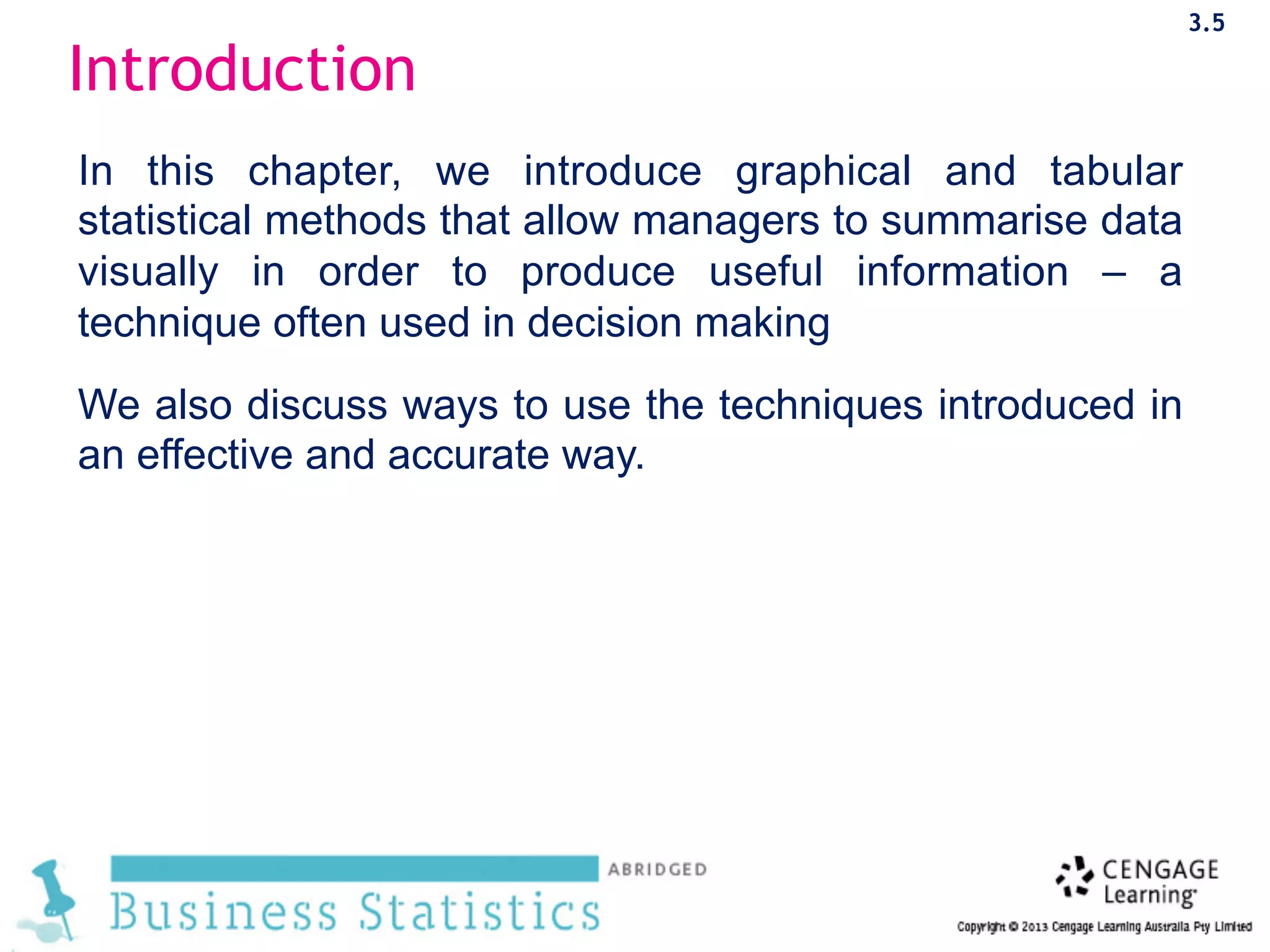 3.5

Introduction

In this chapter, we introduce graphical and tabular statistical methods that allow managers to summarise data visually in order to produce useful information – a technique often used in decision making

We also discuss ways to use the techniques introduced in an effective and accurate way.

ABRIDGED
Business Statistics

CENGAGE Learning
Copyright © 2013 Cengage Learning Australia Pty Limited